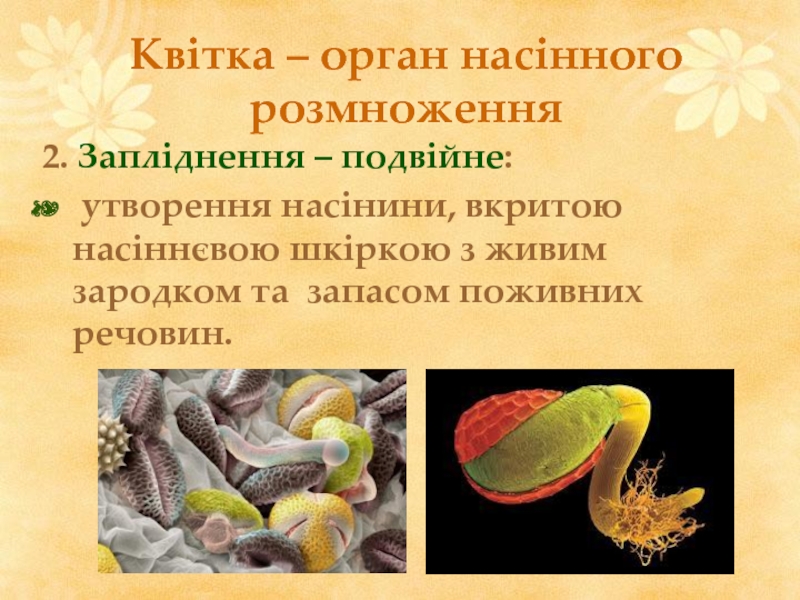 Квітка – орган насінного розмноження

2. Запліднення – подвійне:

утворення насінини, вкритою насіннєвою шкіркою з живим зародком та запасом поживних речовин.